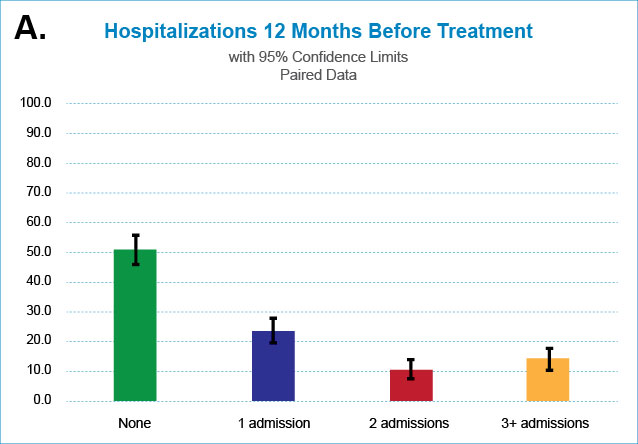 A.

Hospitalizations 12 Months Before Treatment

with 95% Confidence Limits
Paired Data

100.0
90.0
80.0
70.0
60.0
50.0
40.0
30.0
20.0
10.0
0.0

None
1 admission
2 admissions
3+ admissions